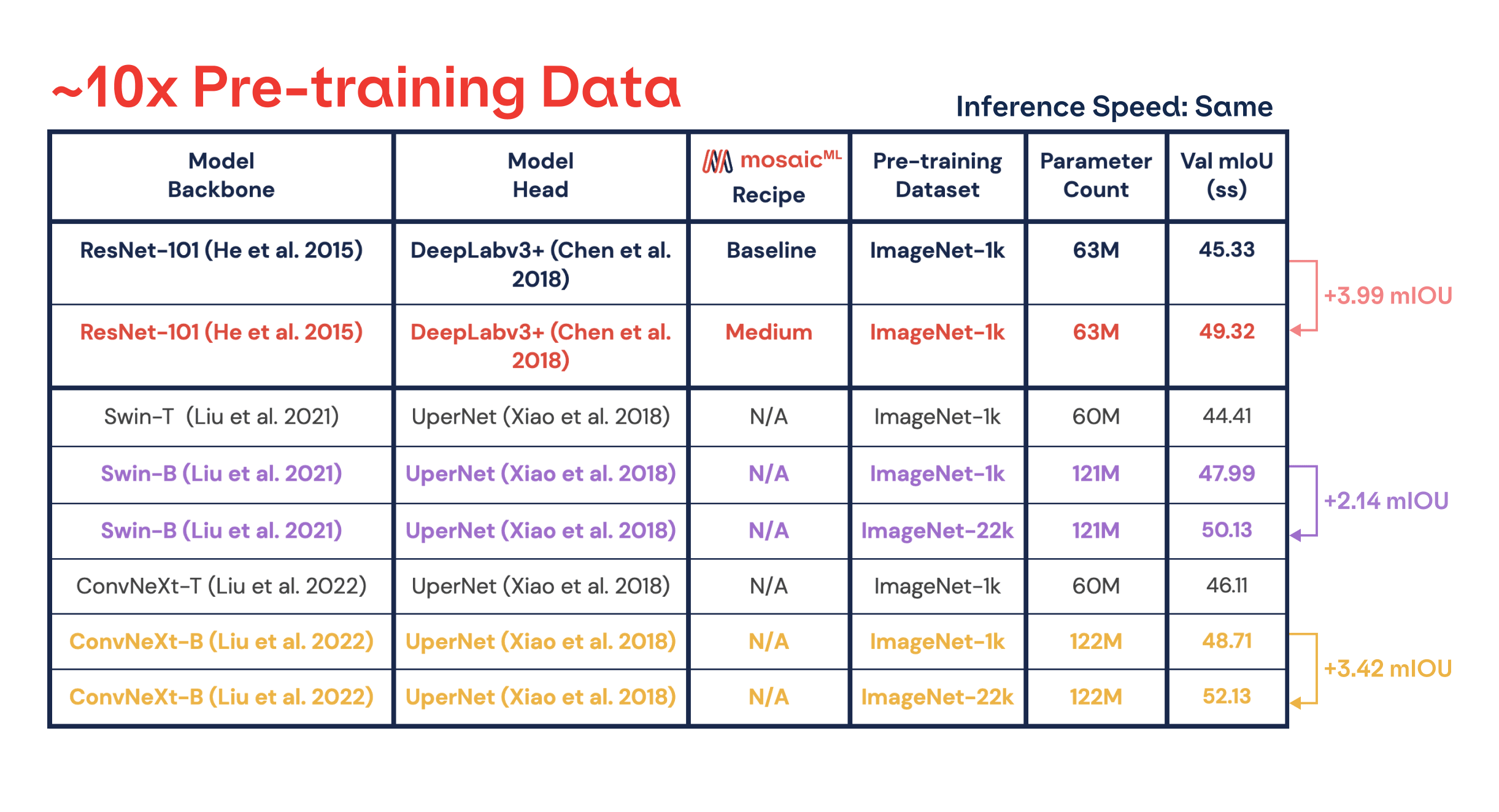 ~10x Pre-training Data

Inference Speed: Same

| Model Backbone | Model Head | mosaicML Recipe | Pre-training Dataset | Parameter Count | Val mIoU (ss) |
|---|---|---|---|---|---|
| ResNet-101 (He et al. 2015) | DeepLabv3+ (Chen et al. 2018) | Baseline | ImageNet-1k | 63M | 45.33 |
| ResNet-101 (He et al. 2015) | DeepLabv3+ (Chen et al. 2018) | Medium | ImageNet-1k | 63M | 49.32 |
| Swin-T (Liu et al. 2021) | UperNet (Xiao et al. 2018) | N/A | ImageNet-1k | 60M | 44.41 |
| Swin-B (Liu et al. 2021) | UperNet (Xiao et al. 2018) | N/A | ImageNet-1k | 121M | 47.99 |
| Swin-B (Liu et al. 2021) | UperNet (Xiao et al. 2018) | N/A | ImageNet-22k | 121M | 50.13 |
| ConvNeXt-T (Liu et al. 2022) | UperNet (Xiao et al. 2018) | N/A | ImageNet-1k | 60M | 46.11 |
| ConvNeXt-B (Liu et al. 2022) | UperNet (Xiao et al. 2018) | N/A | ImageNet-1k | 122M | 48.71 |
| ConvNeXt-B (Liu et al. 2022) | UperNet (Xiao et al. 2018) | N/A | ImageNet-22k | 122M | 52.13 |

+3.99 mIOU

+2.14 mIOU

+3.42 mIOU